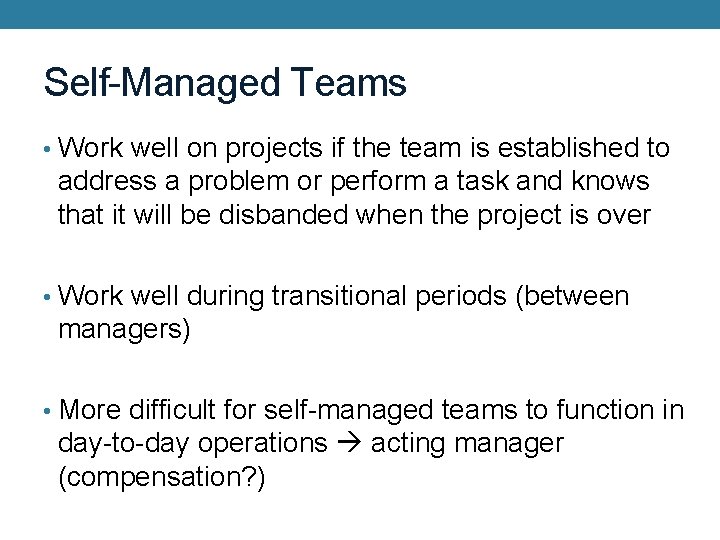 Self-Managed Teams

• Work well on projects if the team is established to address a problem or perform a task and knows that it will be disbanded when the project is over

• Work well during transitional periods (between managers)

• More difficult for self-managed teams to function in day-to-day operations → acting manager (compensation?)